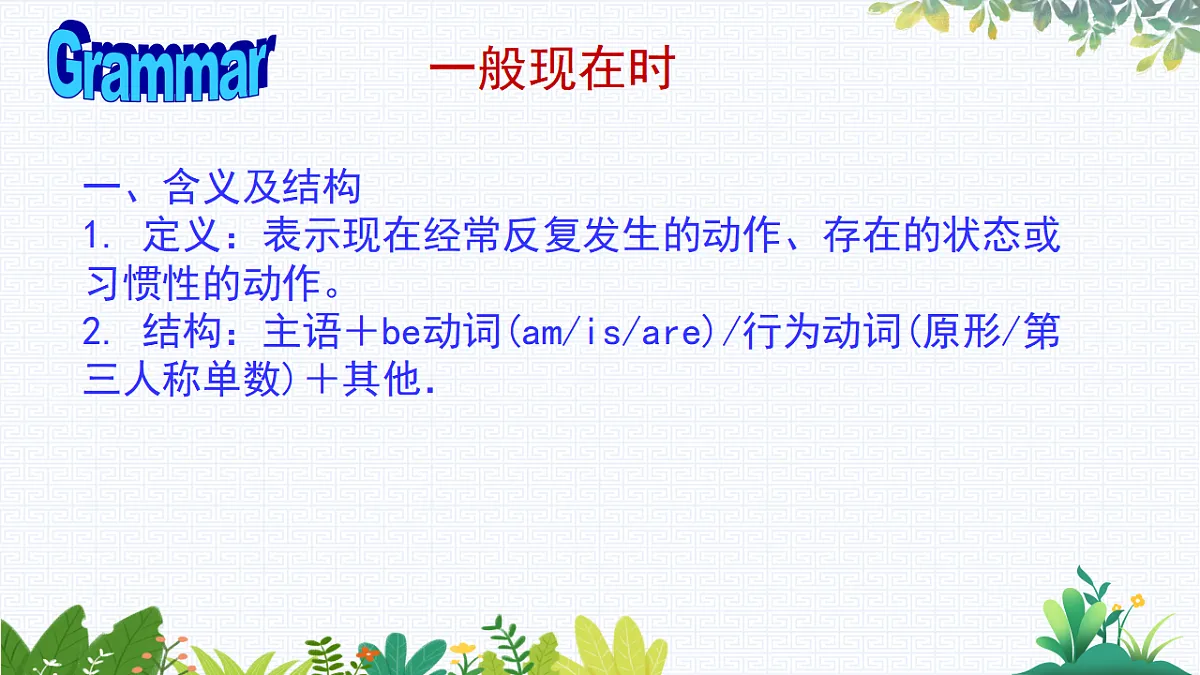 Grammar

一般现在时

一、含义及结构
1. 定义：表示现在经常反复发生的动作、存在的状态或习惯性的动作。
2. 结构：主语＋be动词(am/is/are)/行为动词(原形/第三人称单数)＋其他.